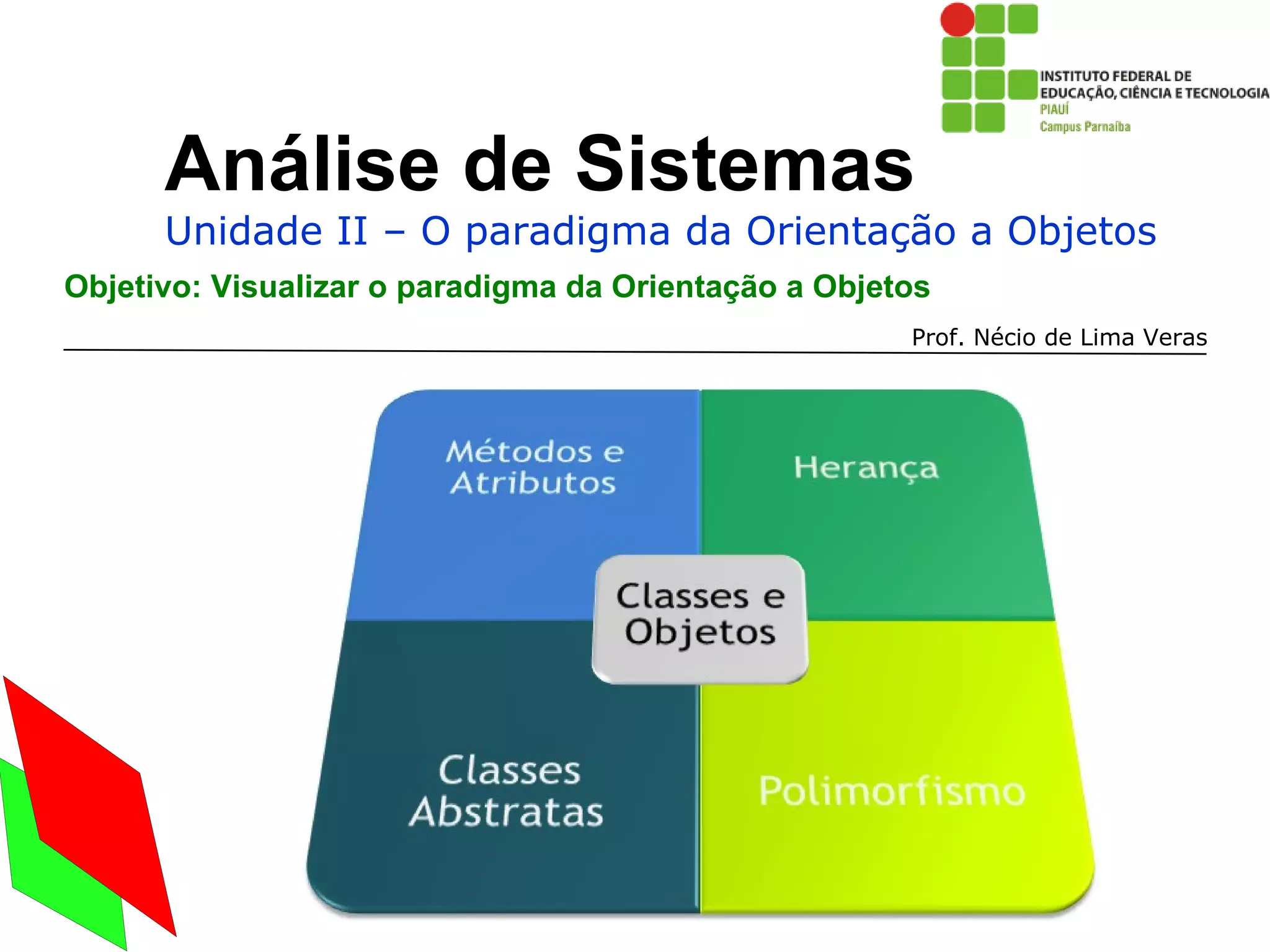 INSTITUTO FEDERAL DE EDUCAÇÃO, CIÊNCIA E TECNOLOGIA
PIAUÍ
Campus Parnaíba

Análise de Sistemas

Unidade II – O paradigma da Orientação a Objetos

Objetivo: Visualizar o paradigma da Orientação a Objetos

Prof. Nécio de Lima Veras

Métodos e Atributos

Herança

Classes e Objetos

Classes Abstratas

Polimorfismo